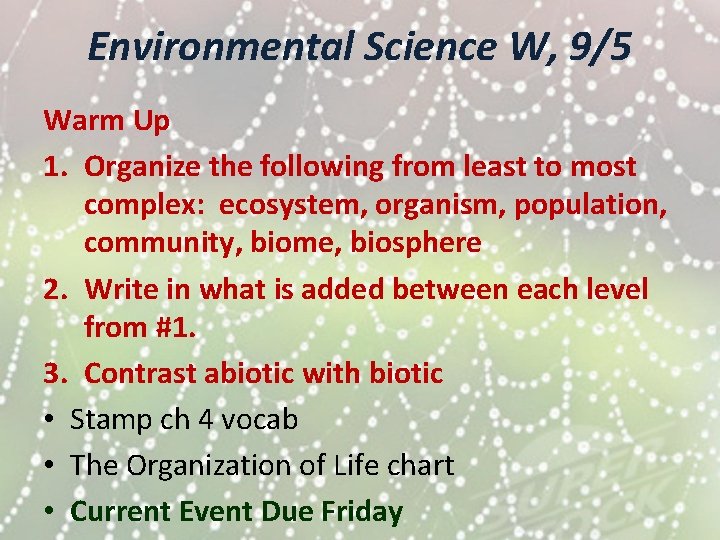 Environmental Science W, 9/5

Warm Up

1. Organize the following from least to most complex: ecosystem, organism, population, community, biome, biosphere
2. Write in what is added between each level from #1.
3. Contrast abiotic with biotic

• Stamp ch 4 vocab
• The Organization of Life chart
• Current Event Due Friday